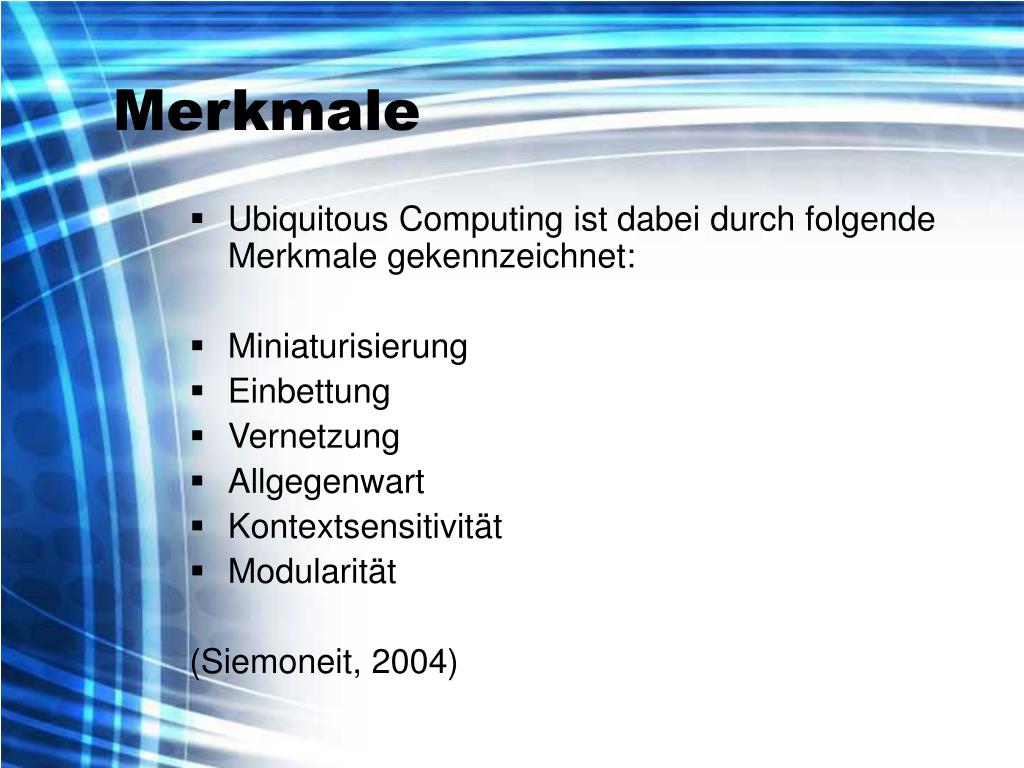 Merkmale

▪ Ubiquitous Computing ist dabei durch folgende Merkmale gekennzeichnet:

▪ Miniaturisierung
▪ Einbettung
▪ Vernetzung
▪ Allgegenwart
▪ Kontextsensitivität
▪ Modularität

(Siemoneit, 2004)